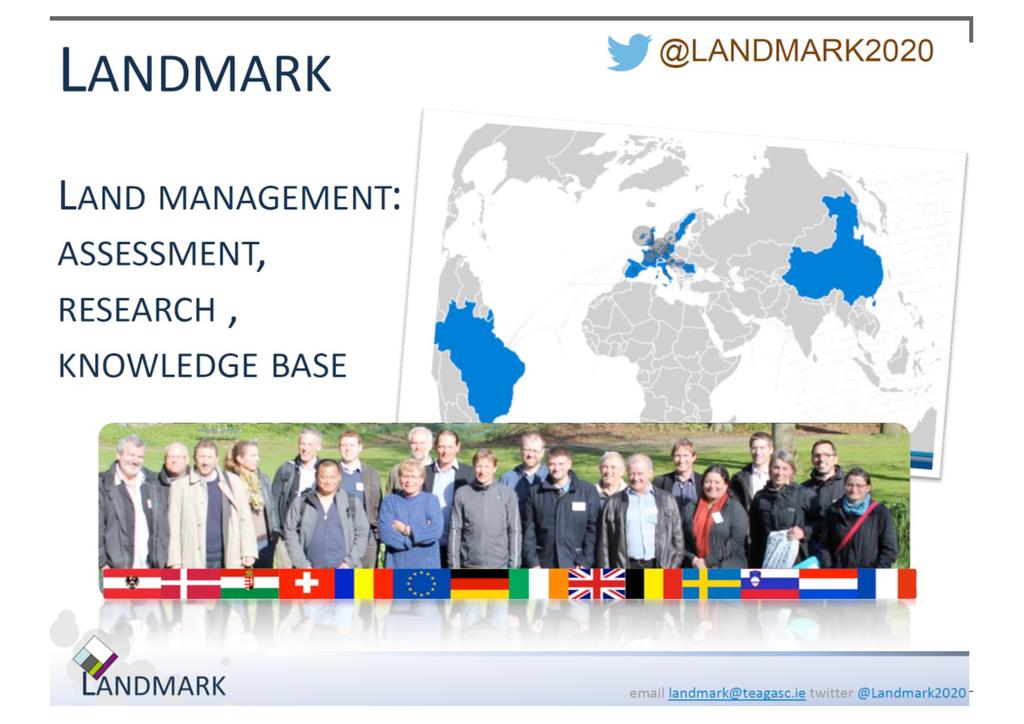 LANDMARK

@LANDMARK2020

LAND MANAGEMENT: ASSESSMENT, RESEARCH , KNOWLEDGE BASE

LANDMARK

email landmark@teagasc.ie twitter @Landmark2020